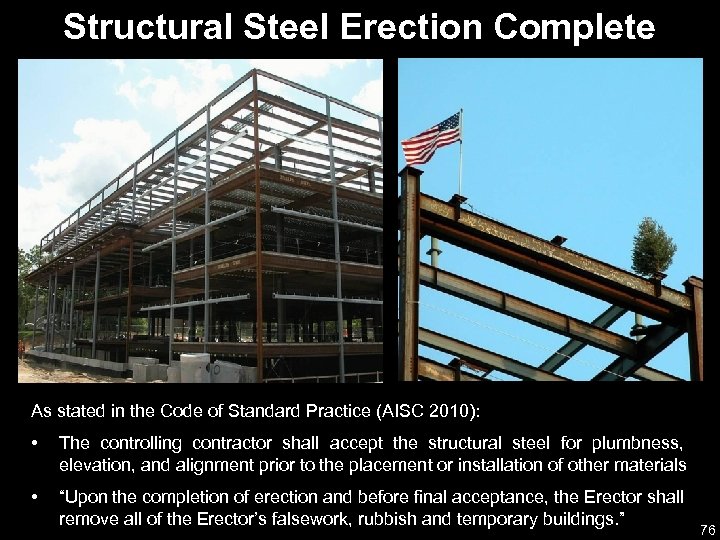 Structural Steel Erection Complete

As stated in the Code of Standard Practice (AISC 2010):

• The controlling contractor shall accept the structural steel for plumbness, elevation, and alignment prior to the placement or installation of other materials

• "Upon the completion of erection and before final acceptance, the Erector shall remove all of the Erector's falsework, rubbish and temporary buildings."

76